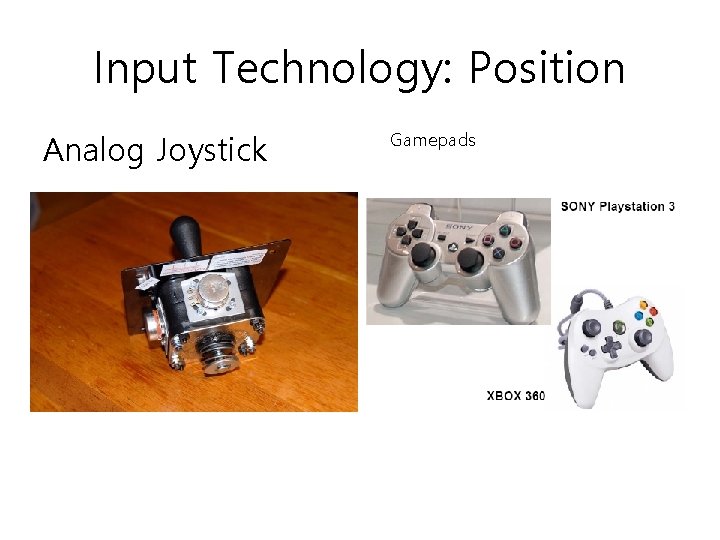 Input Technology: Position

Analog Joystick

Gamepads

SONY Playstation 3

SONY

XBOX 360